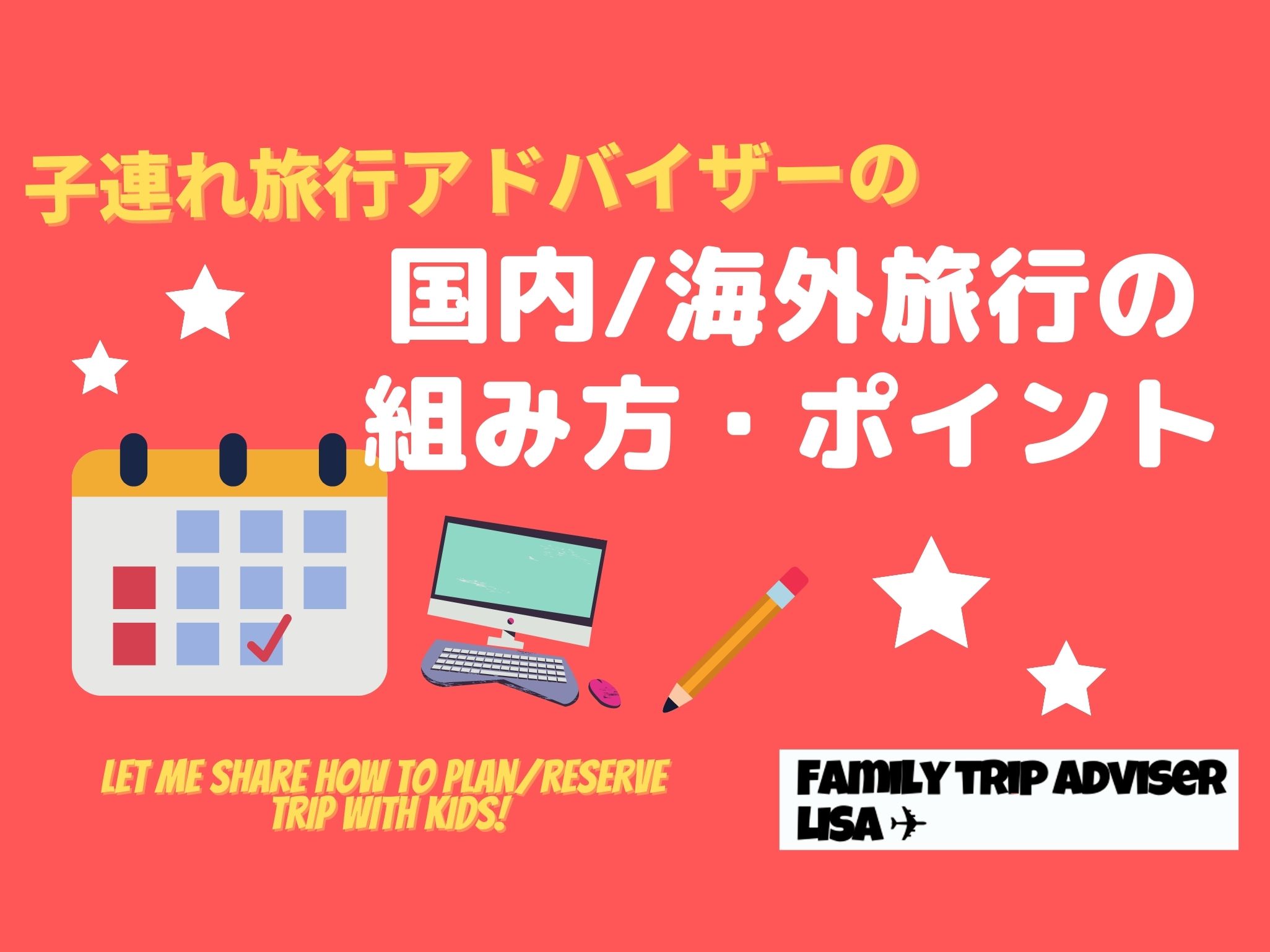 子連れ旅行アドバイザーの

国内/海外旅行の
組み方・ポイント

LET ME SHARE HOW TO PLAN/RESERVE TRIP WITH KIDS!

FAMILY TRIP ADVISER
LISA ✈